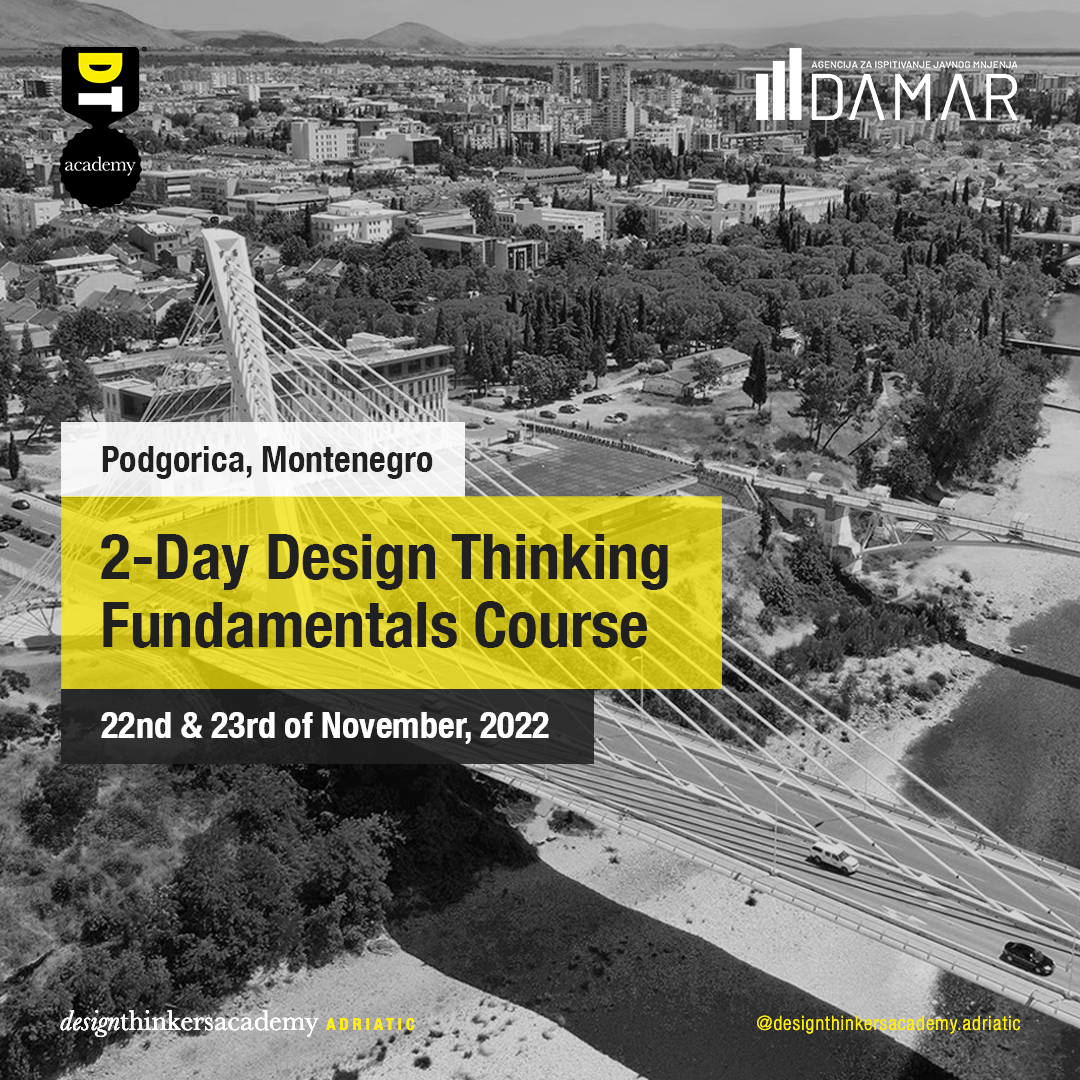 DT academy

AGENCIJA ZA ISPITIVANJE JAVNOG MNJENJA DAMAR

Podgorica, Montenegro

2-Day Design Thinking Fundamentals Course

22nd & 23rd of November, 2022

designthinkersacademy ADRIATIC

@designthinkersacademy.adriatic